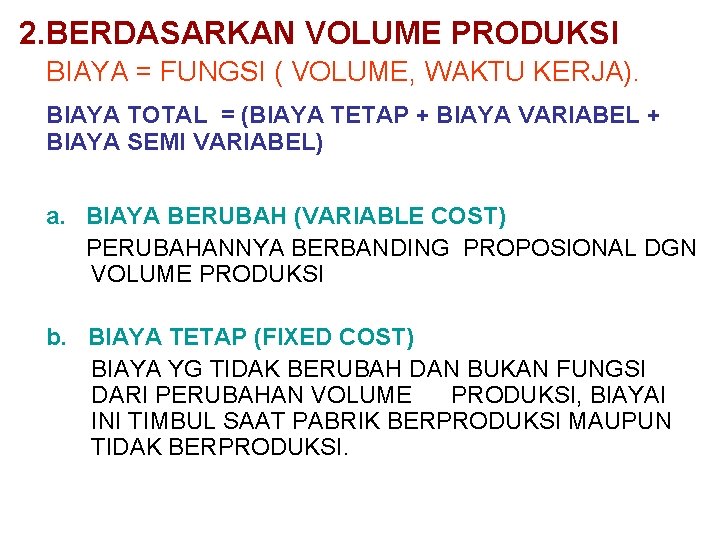 2.BERDASARKAN VOLUME PRODUKSI

BIAYA = FUNGSI ( VOLUME, WAKTU KERJA).

BIAYA TOTAL = (BIAYA TETAP + BIAYA VARIABEL + BIAYA SEMI VARIABEL)

a. BIAYA BERUBAH (VARIABLE COST)

PERUBAHANNYA BERBANDING PROPOSIONAL DGN VOLUME PRODUKSI

b. BIAYA TETAP (FIXED COST)

BIAYA YG TIDAK BERUBAH DAN BUKAN FUNGSI DARI PERUBAHAN VOLUME PRODUKSI, BIAYAI INI TIMBUL SAAT PABRIK BERPRODUKSI MAUPUN TIDAK BERPRODUKSI.